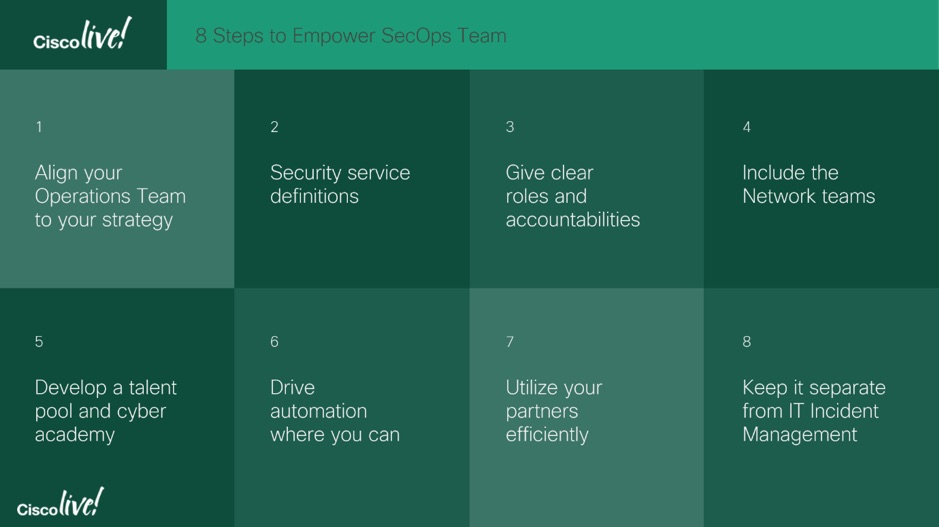 Cisco live!

8 Steps to Empower SecOps Team

1

Align your Operations Team to your strategy

2

Security service definitions

3

Give clear roles and accountabilities

4

Include the Network teams

5

Develop a talent pool and cyber academy

6

Drive automation where you can

7

Utilize your partners efficiently

8

Keep it separate from IT Incident Management

Cisco live!